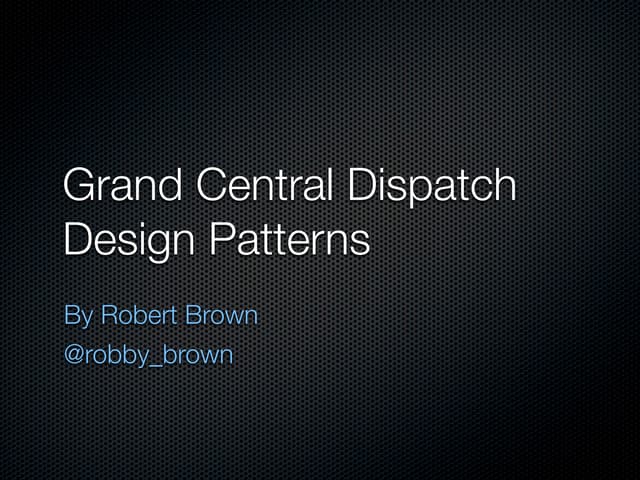 Grand Central Dispatch
Design Patterns

By Robert Brown
@robby_brown